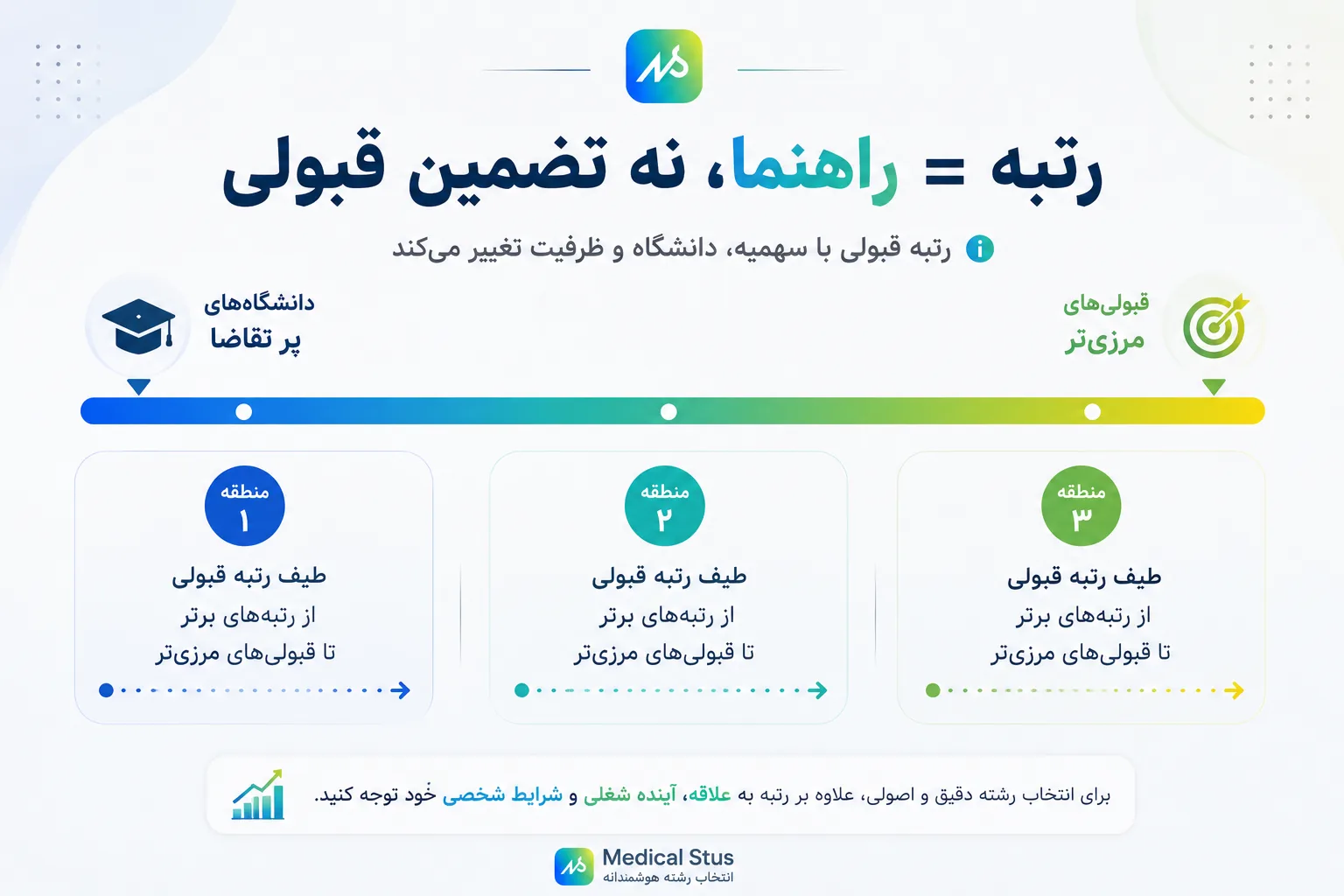 رتبه = راهنما، نه تضمین قبولی

رتبه قبولی با سهمیه، دانشگاه و ظرفیت تغییر می‌کند

قبولی‌های مرزی‌تر

دانشگاه‌های پر تقاضا

منطقه ۳
طیف رتبه قبولی
از رتبه‌های برتر
تا قبولی‌های مرزی‌تر

منطقه ۲
طیف رتبه قبولی
از رتبه‌های برتر
تا قبولی‌های مرزی‌تر

منطقه ۱
طیف رتبه قبولی
از رتبه‌های برتر
تا قبولی‌های مرزی‌تر

برای انتخاب رشته دقیق و اصولی، علاوه بر رتبه به علاقه، آینده شغلی و شرایط شخصی خود توجه کنید.

Medical Stus
انتخاب رشته هوشمندانه